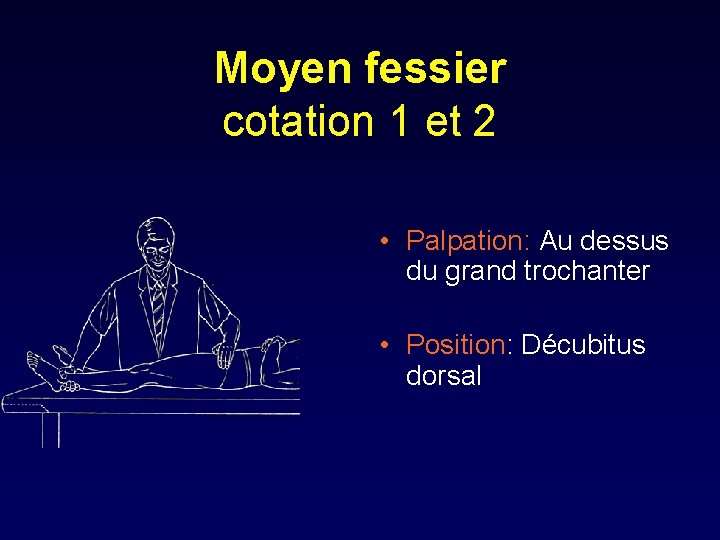 Moyen fessier
cotation 1 et 2

• Palpation: Au dessus du grand trochanter

• Position: Décubitus dorsal